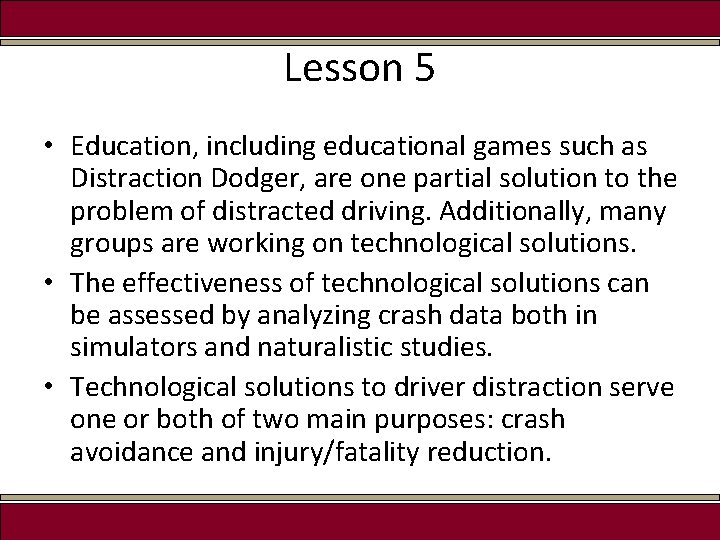 Lesson 5

• Education, including educational games such as Distraction Dodger, are one partial solution to the problem of distracted driving. Additionally, many groups are working on technological solutions.

• The effectiveness of technological solutions can be assessed by analyzing crash data both in simulators and naturalistic studies.

• Technological solutions to driver distraction serve one or both of two main purposes: crash avoidance and injury/fatality reduction.